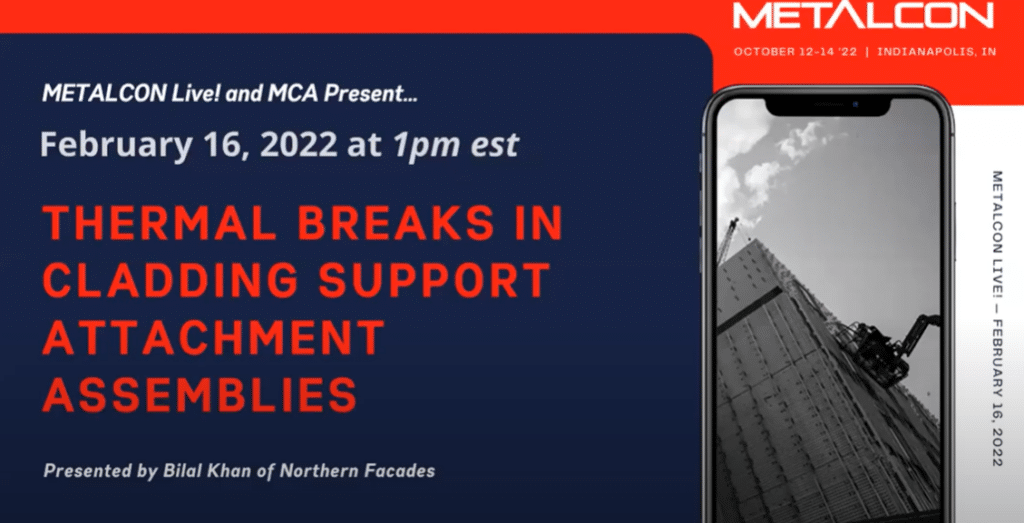 METALCON

OCTOBER 12-14 '22 | INDIANAPOLIS, IN

METALCON Live! and MCA Present...

February 16, 2022 at 1pm est

THERMAL BREAKS IN CLADDING SUPPORT ATTACHMENT ASSEMBLIES

Presented by Bilal Khan of Northern Facades

METALCON LIVE! — FEBRUARY 16, 2022